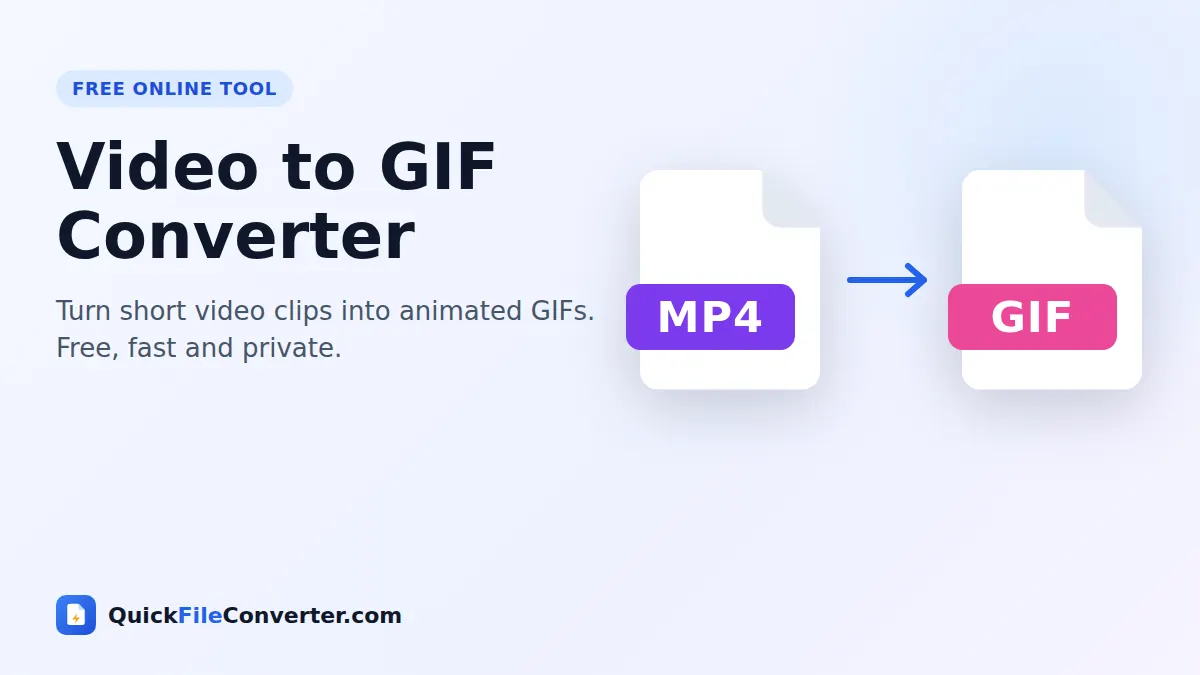 FREE ONLINE TOOL

Video to GIF Converter

Turn short video clips into animated GIFs. Free, fast and private.

MP4

GIF

QuickFileConverter.com